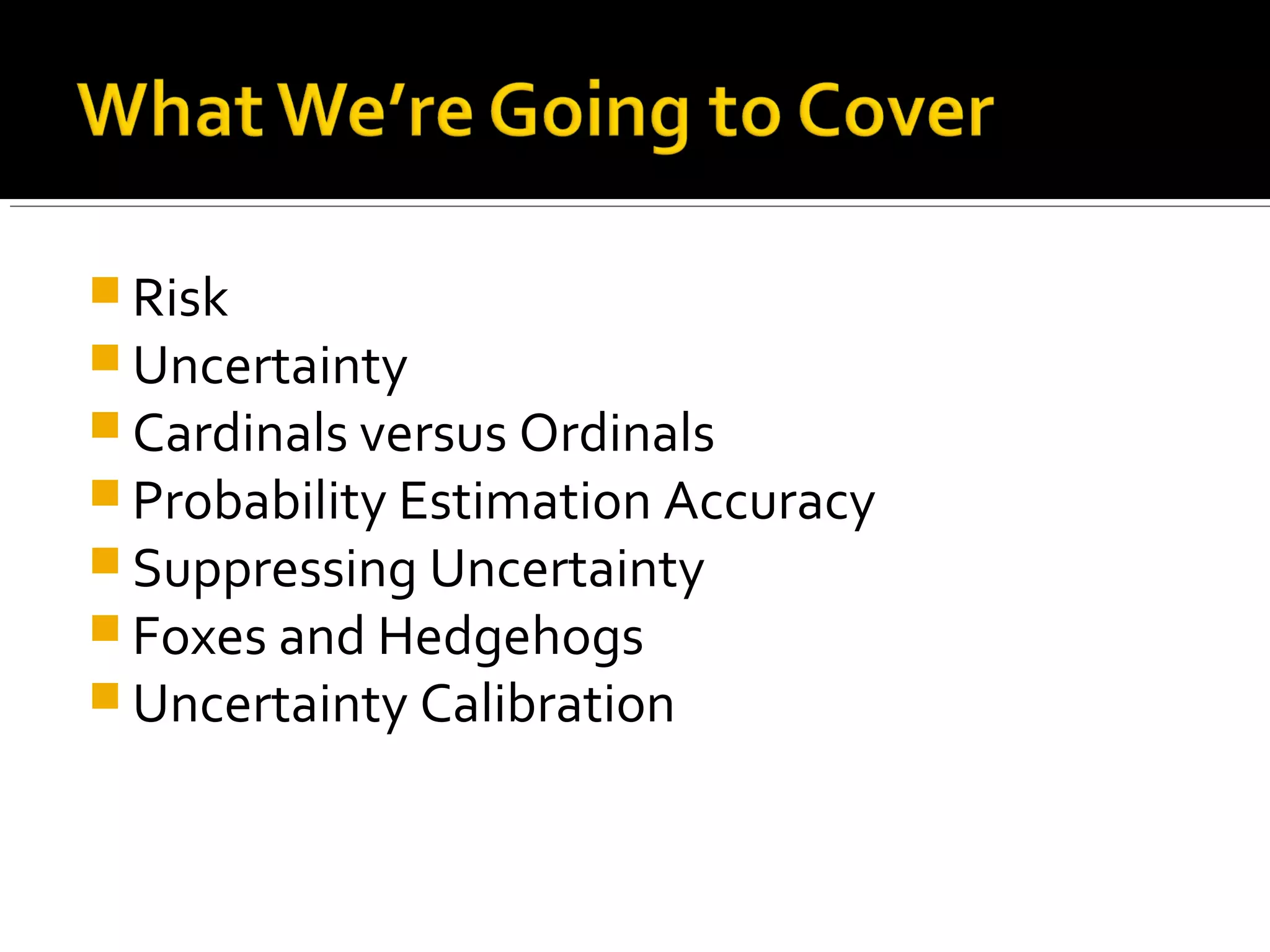 What We're Going to Cover

Risk
Uncertainty
Cardinals versus Ordinals
Probability Estimation Accuracy
Suppressing Uncertainty
Foxes and Hedgehogs
Uncertainty Calibration